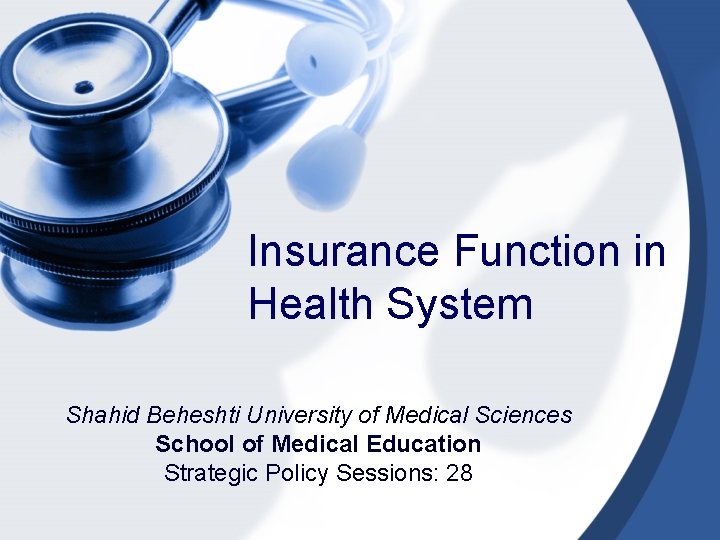 Insurance Function in Health System

Shahid Beheshti University of Medical Sciences
School of Medical Education
Strategic Policy Sessions: 28